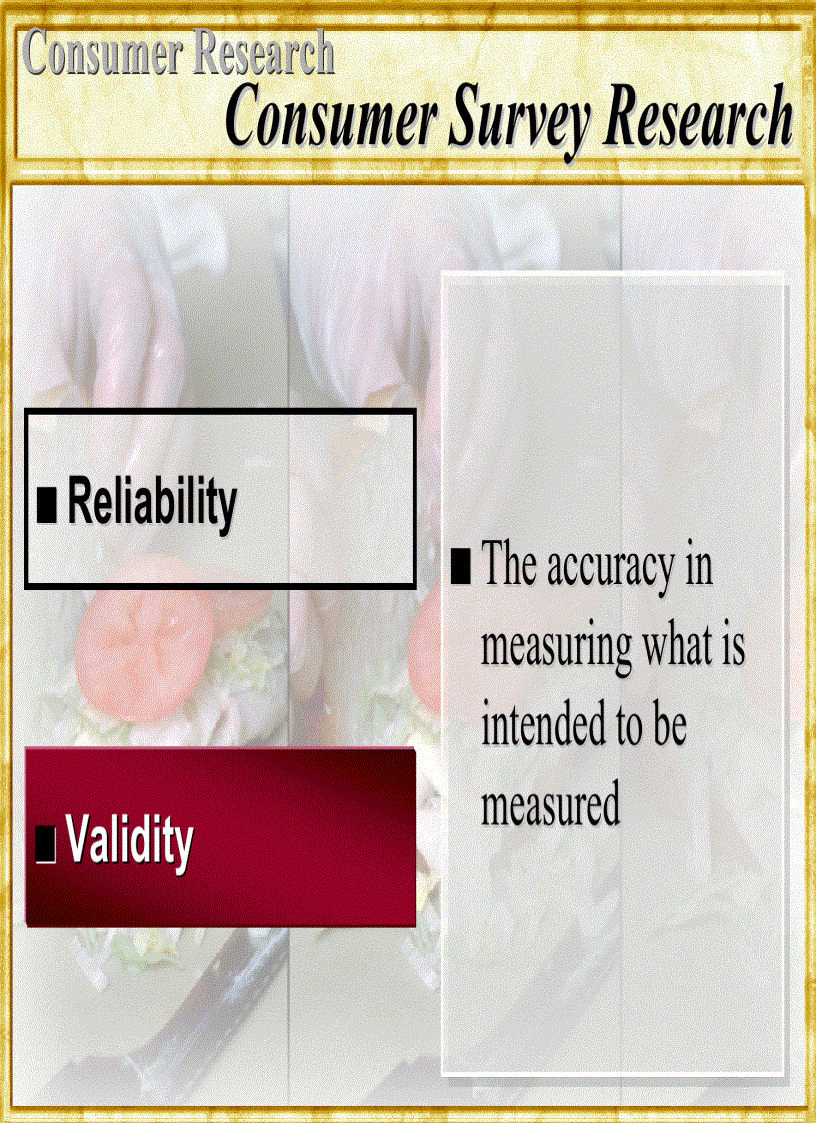 Consumer Research

Consumer Survey Research

■ Reliability

■ Validity

■ The accuracy in measuring what is intended to be measured